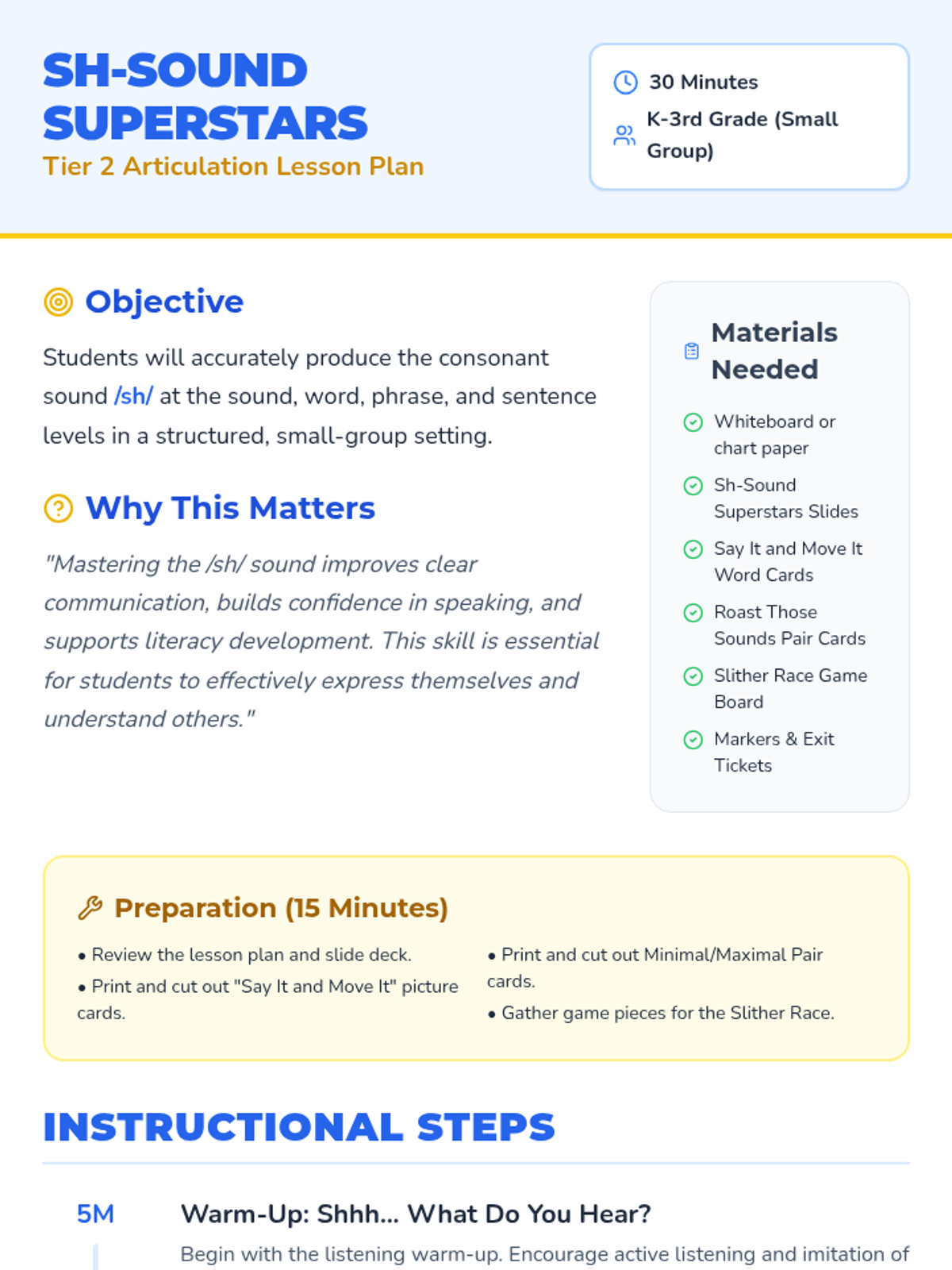 SH-SOUND SUPERSTARS
Tier 2 Articulation Lesson Plan

30 Minutes
K-3rd Grade (Small Group)

Objective

Students will accurately produce the consonant sound /sh/ at the sound, word, phrase, and sentence levels in a structured, small-group setting.

Why This Matters

"Mastering the /sh/ sound improves clear communication, builds confidence in speaking, and supports literacy development. This skill is essential for students to effectively express themselves and understand others."

Materials Needed

Whiteboard or chart paper
Sh-Sound Superstars Slides
Say It and Move It Word Cards
Roast Those Sounds Pair Cards
Slither Race Game Board
Markers & Exit Tickets

Preparation (15 Minutes)

• Review the lesson plan and slide deck.
• Print and cut out "Say It and Move It" picture cards.

• Print and cut out Minimal/Maximal Pair cards.
• Gather game pieces for the Slither Race.

INSTRUCTIONAL STEPS

5M
Warm-Up: Shhh... What Do You Hear?
Begin with the listening warm-up. Encourage active listening and imitation of